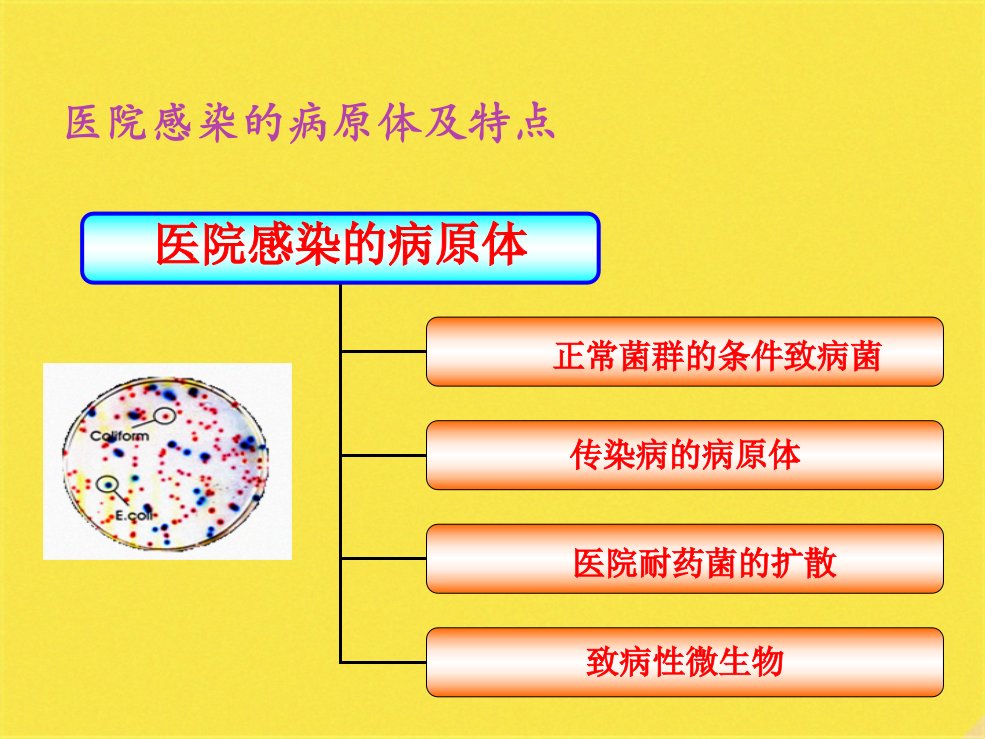 医院感染的病原体及特点

医院感染的病原体

Coliform

E.coli

正常菌群的条件致病菌

传染病的病原体

医院耐药菌的扩散

致病性微生物